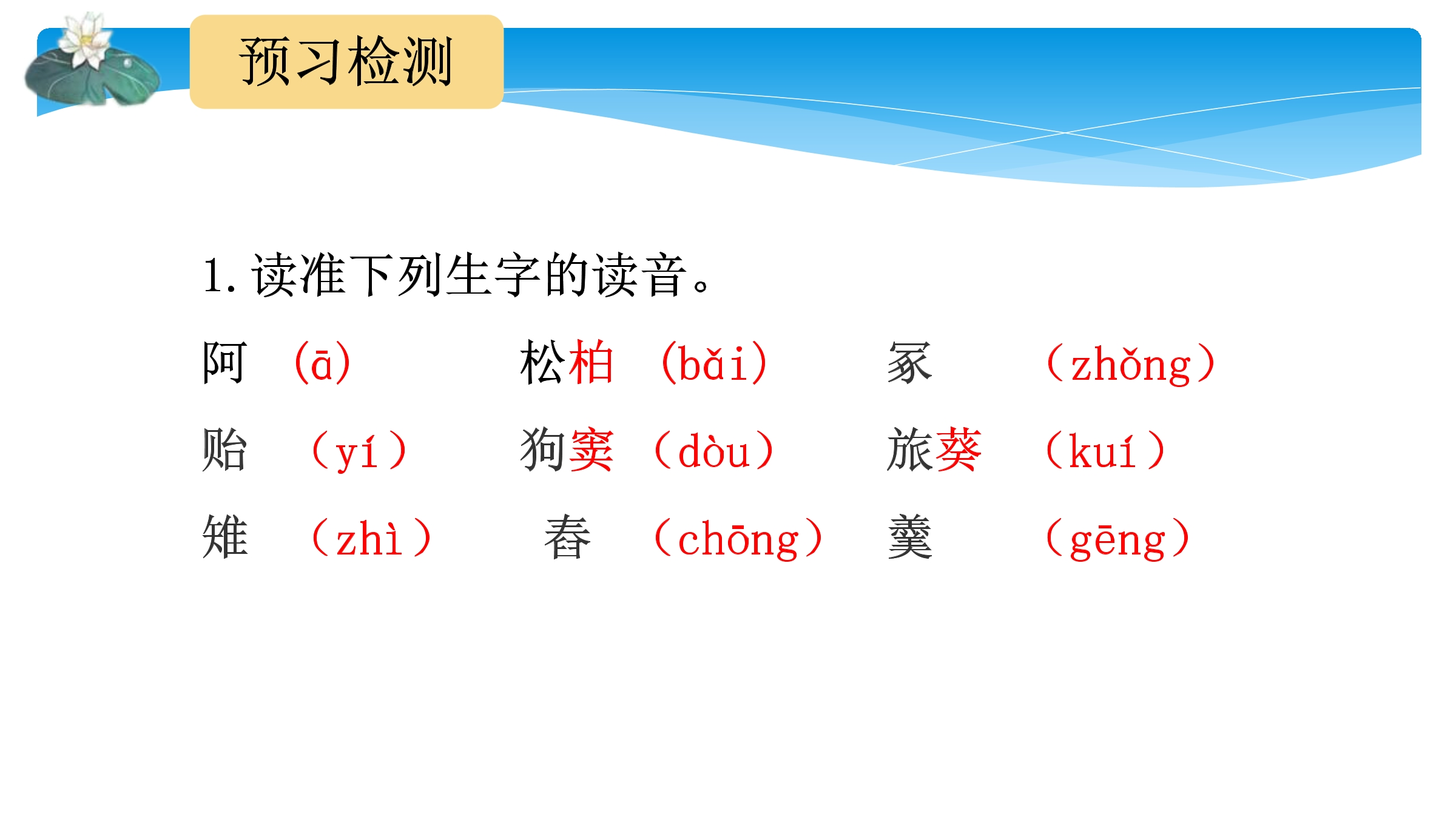 预习检测

1.读准下列生字的读音。

阿 (ā) 松柏 (bǎi) 冢 （zhǒng）

贻 （yí） 狗窦 （dòu） 旅葵 （kuí）

雉 （zhì） 舂 （chōng） 羹 （gēng）